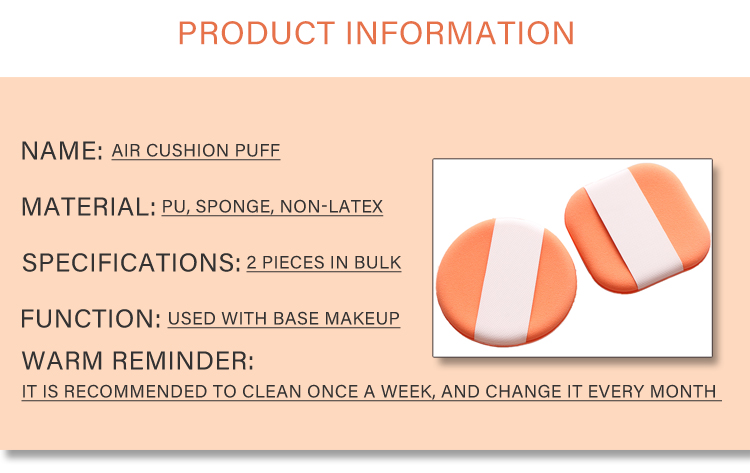 PRODUCT INFORMATION

NAME: AIR CUSHION PUFF

MATERIAL: PU, SPONGE, NON-LATEX

SPECIFICATIONS: 2 PIECES IN BULK

FUNCTION: USED WITH BASE MAKEUP

WARM REMINDER:

IT IS RECOMMENDED TO CLEAN ONCE A WEEK, AND CHANGE IT EVERY MONTH